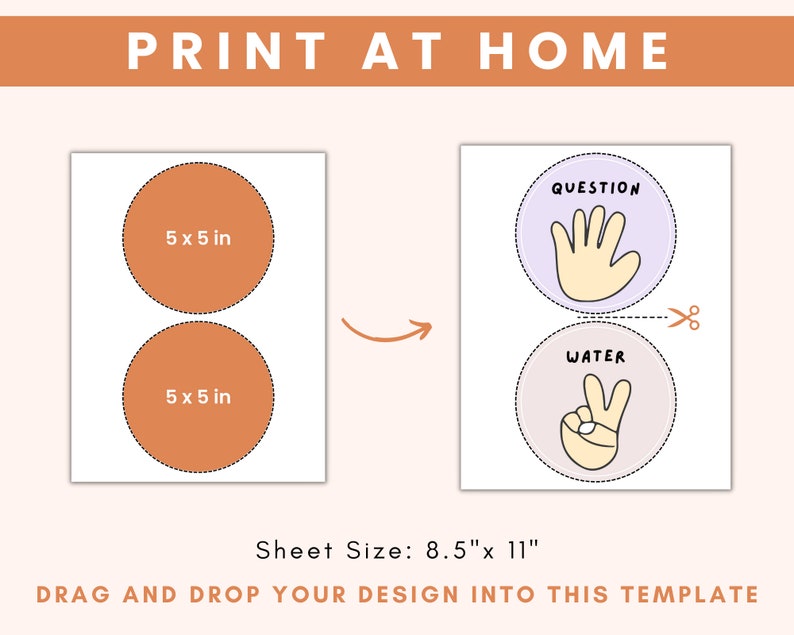 PRINT AT HOME

5 x 5 in

5 x 5 in

QUESTION

WATER

Sheet Size: 8.5"x 11"

DRAG AND DROP YOUR DESIGN INTO THIS TEMPLATE